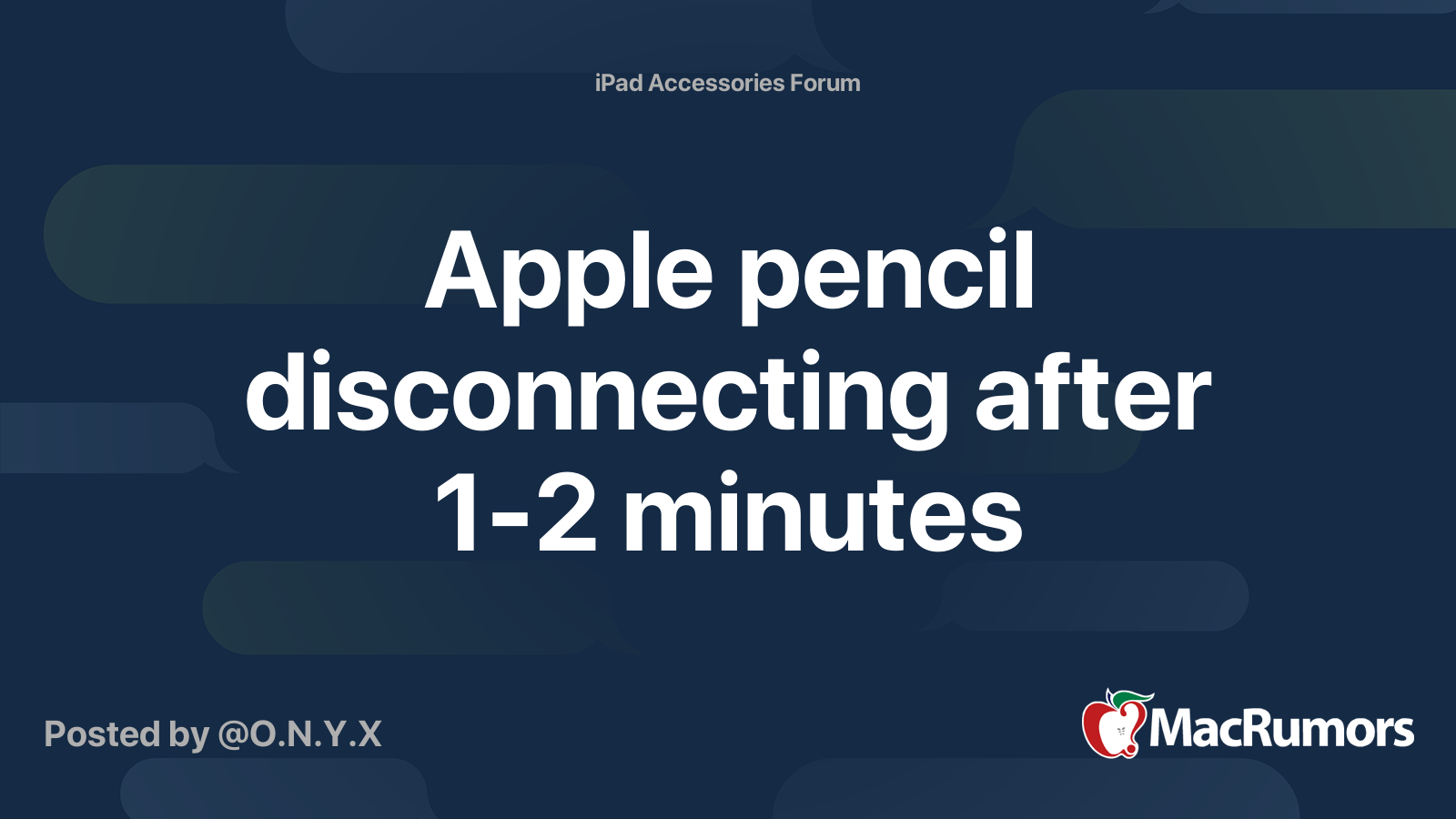 iPad Accessories Forum

Apple pencil disconnecting after 1-2 minutes

Posted by @O.N.Y.X

MacRumors